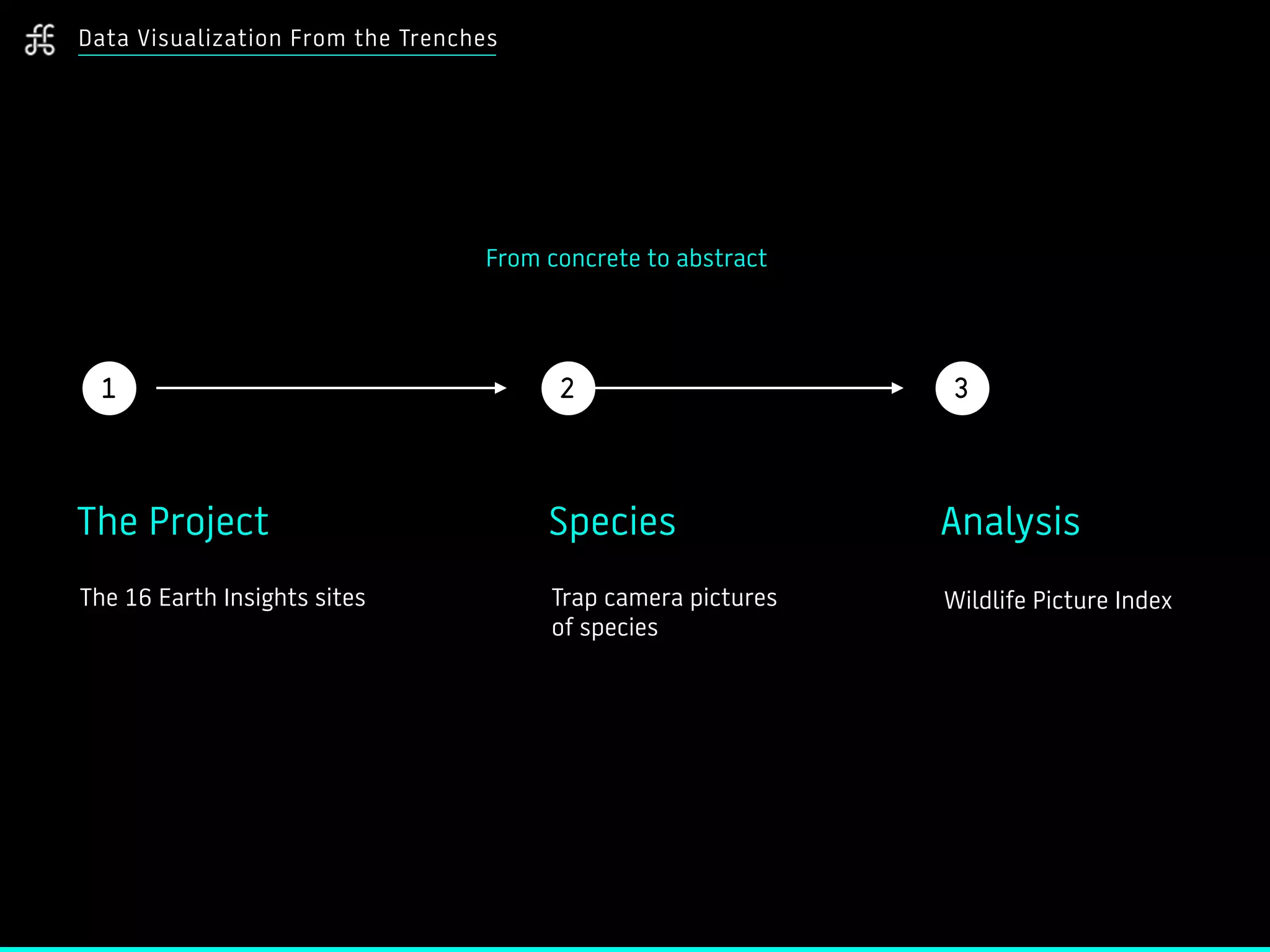 Data Visualization From the Trenches

From concrete to abstract

1

2

3

The Project

The 16 Earth Insights sites

Species

Trap camera pictures of species

Analysis

Wildlife Picture Index